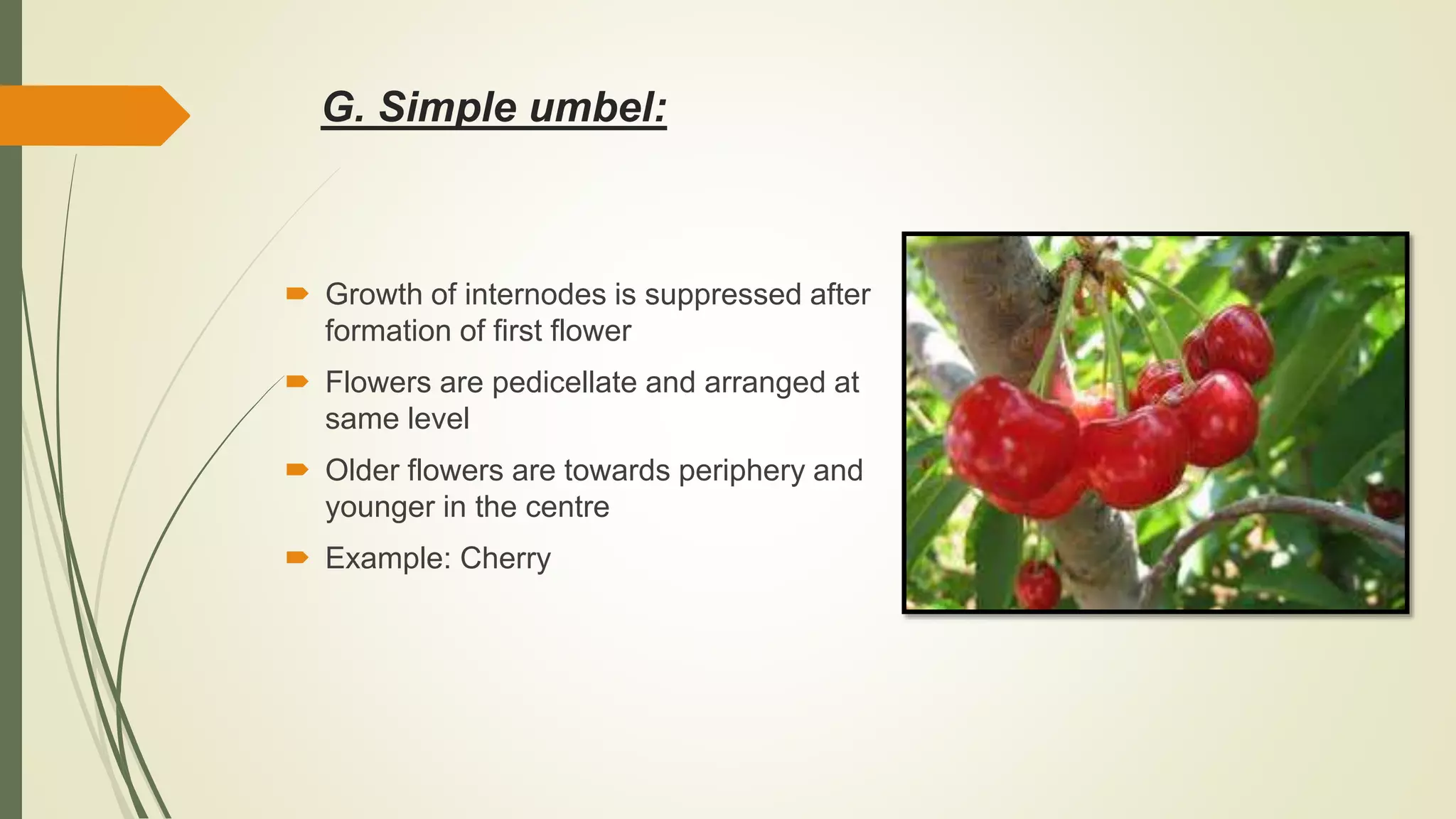 G. Simple umbel:

Growth of internodes is suppressed after formation of first flower

Flowers are pedicellate and arranged at same level

Older flowers are towards periphery and younger in the centre

Example: Cherry